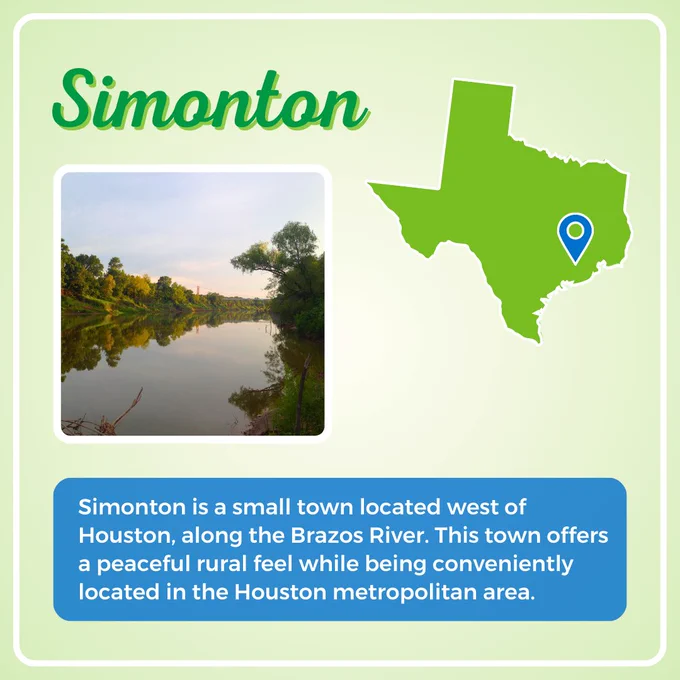 Simonton

Simonton is a small town located west of Houston, along the Brazos River. This town offers a peaceful rural feel while being conveniently located in the Houston metropolitan area.